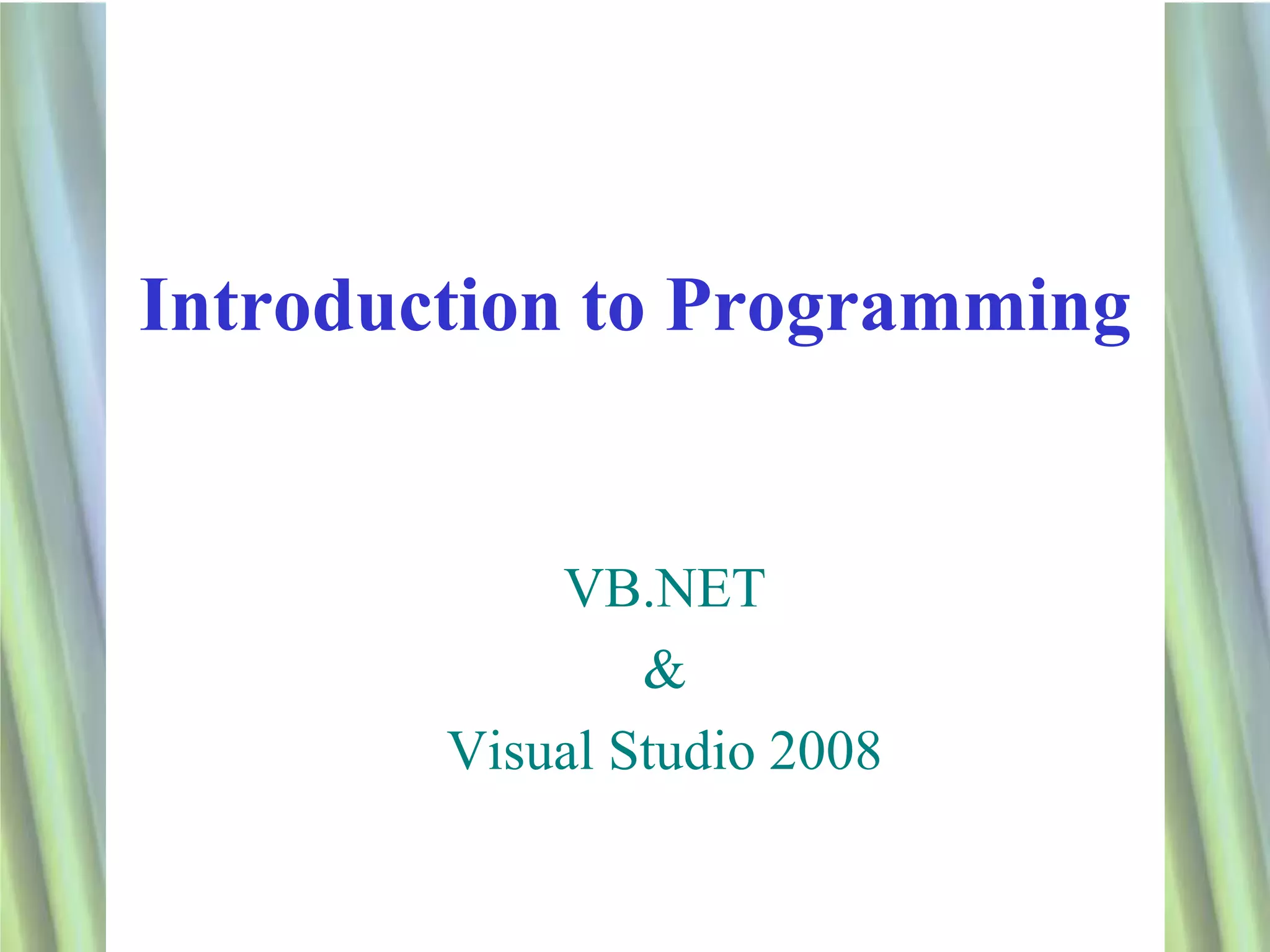 Introduction to Programming

VB.NET
&
Visual Studio 2008